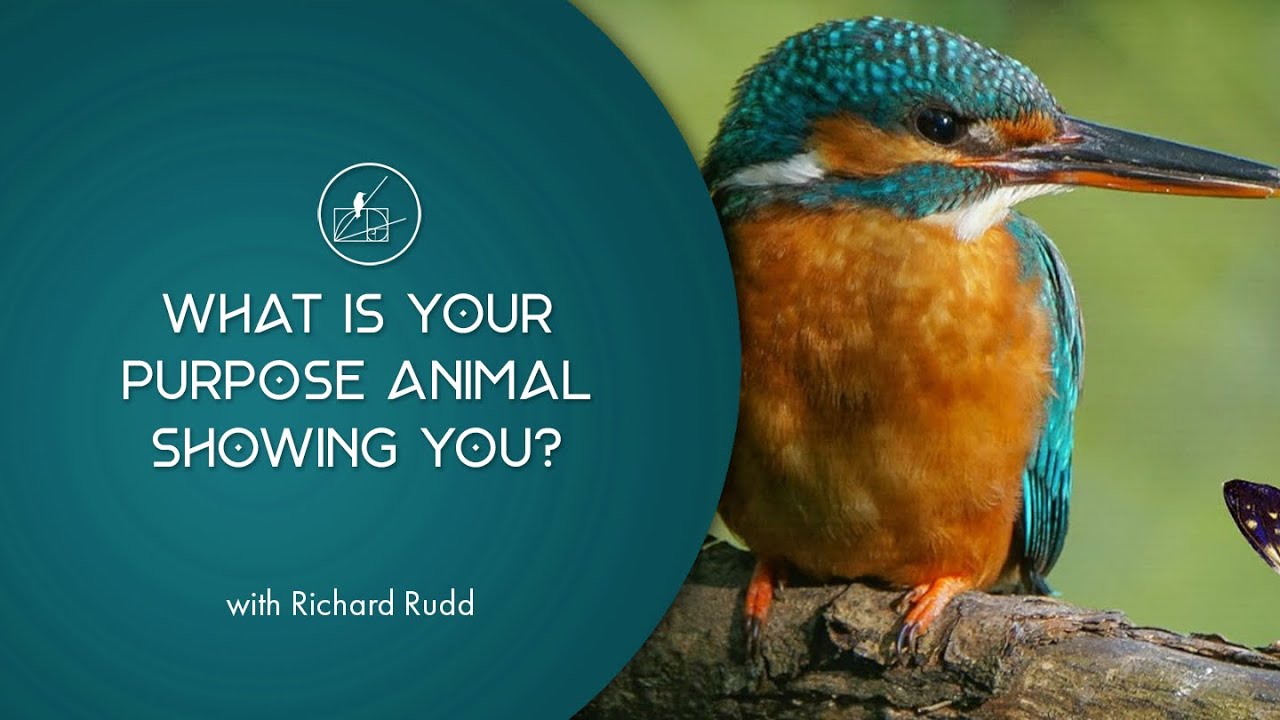 WHAT IS YOUR PURPOSE ANIMAL SHOWING YOU?

with Richard Rudd